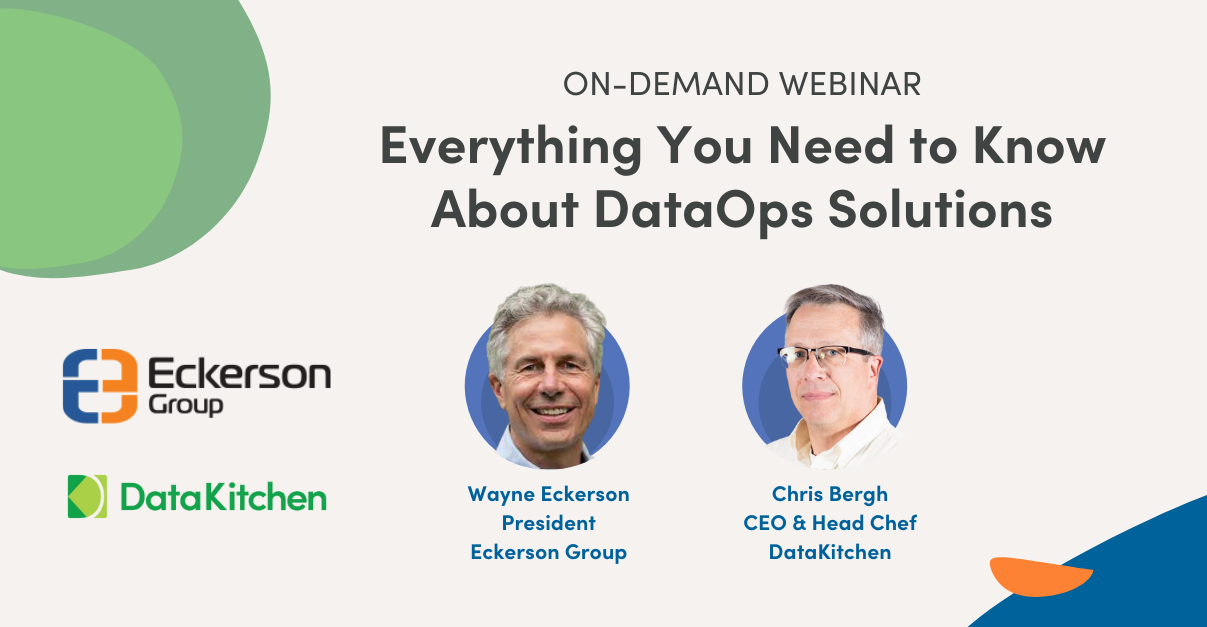 ON-DEMAND WEBINAR

Everything You Need to Know About DataOps Solutions

Eckerson Group

DataKitchen

Wayne Eckerson
President
Eckerson Group

Chris Bergh
CEO & Head Chef
DataKitchen